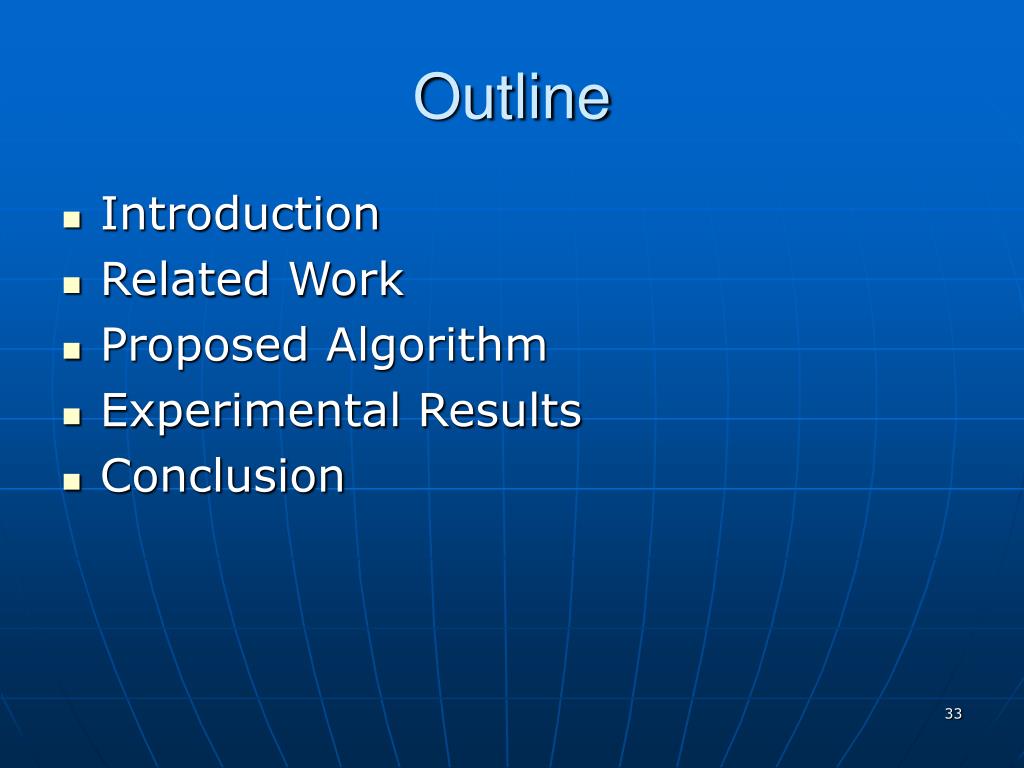 Outline

- Introduction
- Related Work
- Proposed Algorithm
- Experimental Results
- Conclusion

33